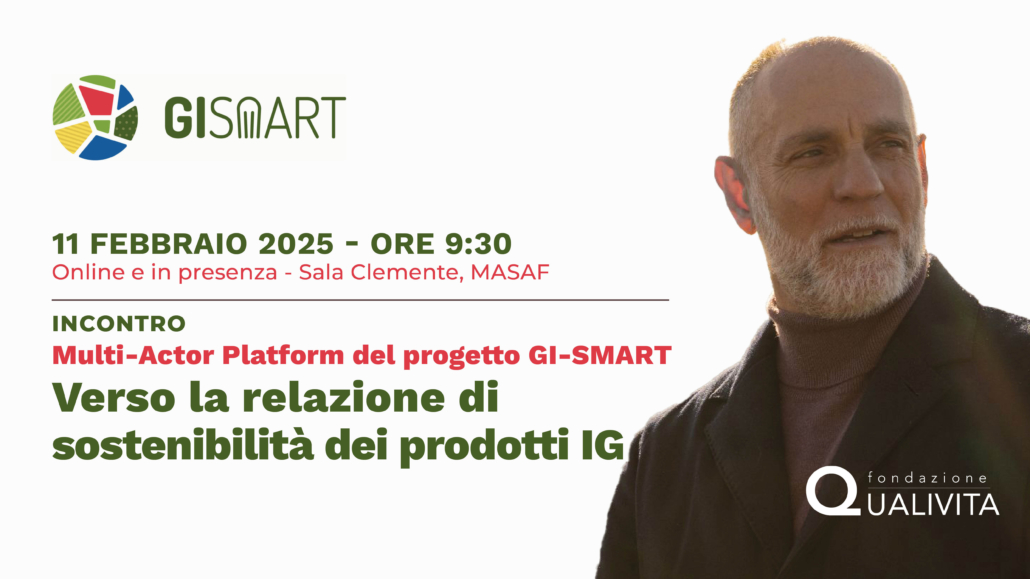 GISMART

11 FEBBRAIO 2025 - ORE 9:30
Online e in presenza - Sala Clemente, MASAF

INCONTRO
Multi-Actor Platform del progetto GI-SMART
Verso la relazione di sostenibilità dei prodotti IG

fondazione
QUALIVITA